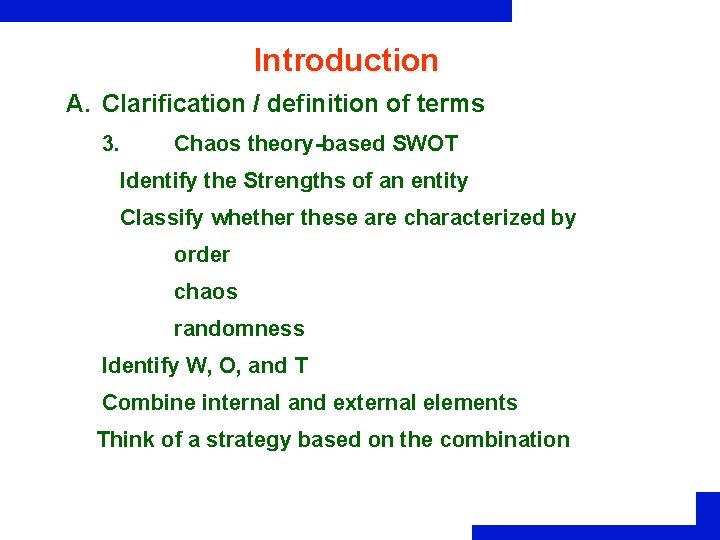 Introduction

A. Clarification / definition of terms

3. Chaos theory-based SWOT

Identify the Strengths of an entity

Classify whether these are characterized by

order

chaos

randomness

Identify W, O, and T

Combine internal and external elements

Think of a strategy based on the combination